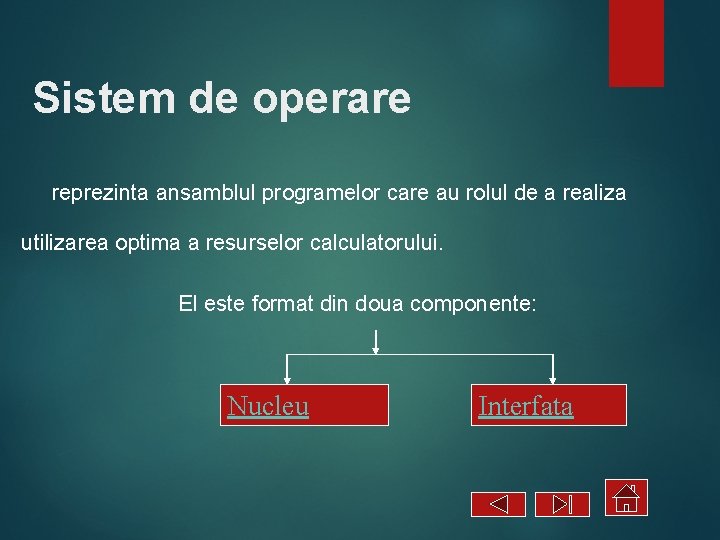 Sistem de operare

reprezinta ansamblul programelor care au rolul de a realiza utilizarea optima a resurselor calculatorului.

El este format din doua componente:

Nucleu

Interfata